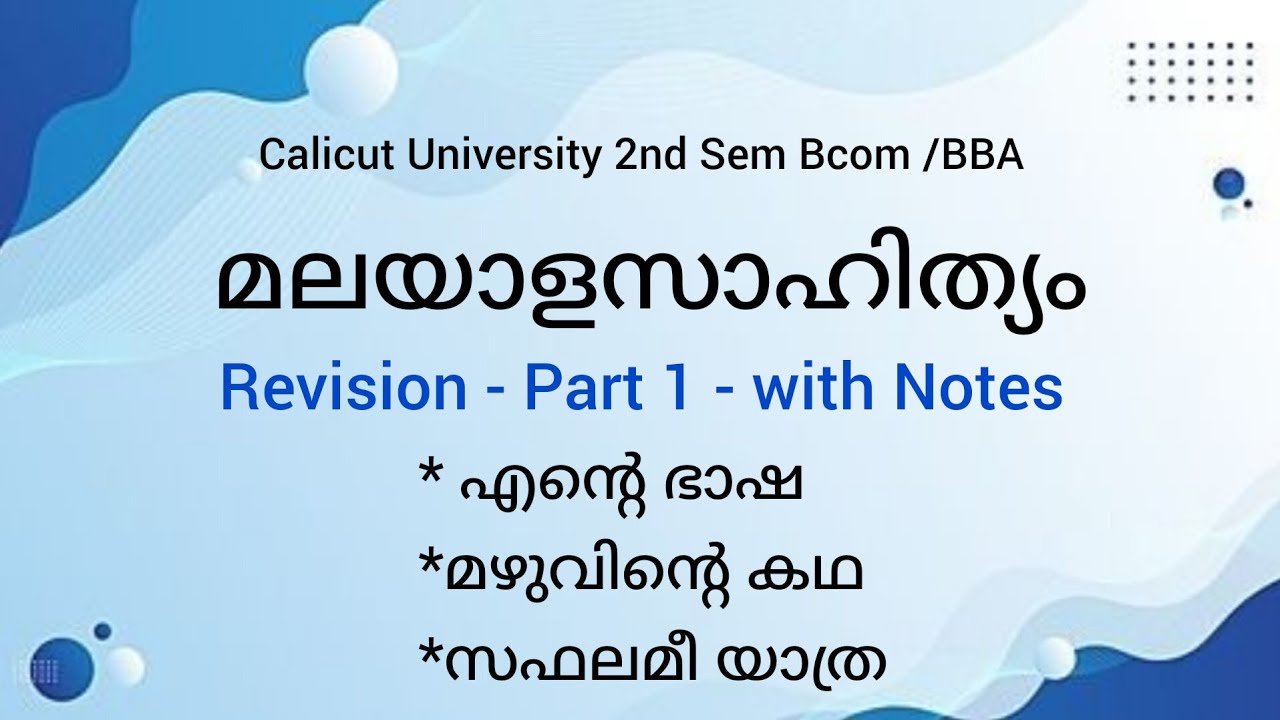 Calicut University 2nd Sem Bcom /BBA

മലയാളസാഹിത്യം

Revision - Part 1 - with Notes

* എന്റെ ഭാഷ

*മഴുവിന്റെ കഥ

*സഫലമീ യാത്ര